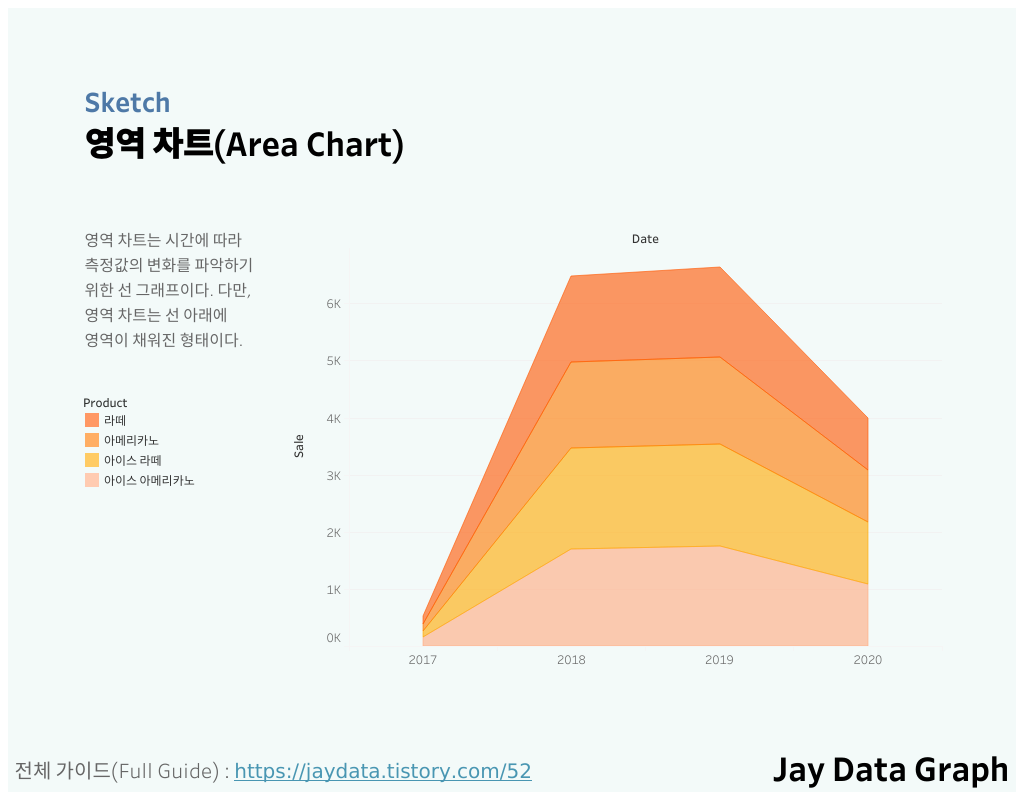 Sketch
영역 차트(Area Chart)

영역 차트는 시간에 따라 측정값의 변화를 파악하기 위한 선 그래프이다. 다만, 영역 차트는 선 아래에 영역이 채워진 형태이다.

Product
라떼
아메리카노
아이스 라떼
아이스 아메리카노

Date
Sale
6K
5K
4K
3K
2K
1K
0K
2017
2018
2019
2020

전체 가이드(Full Guide) : https://jaydata.tistory.com/52
Jay Data Graph